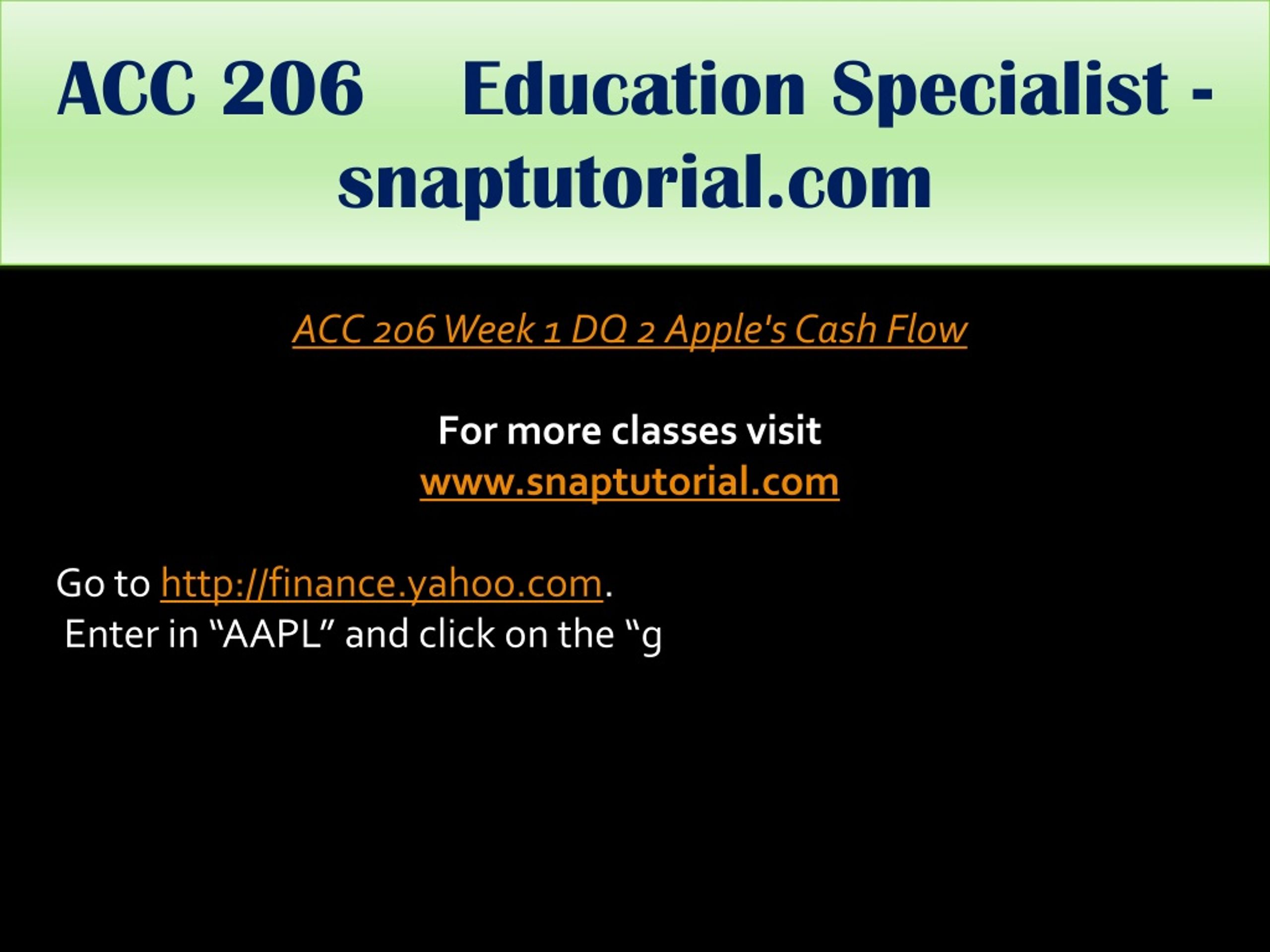 ACC 206 Education Specialist - snaptutorial.com

ACC 206 Week 1 DQ 2 Apple's Cash Flow

For more classes visit
www.snaptutorial.com

Go to http://finance.yahoo.com.
Enter in “AAPL” and click on the “g